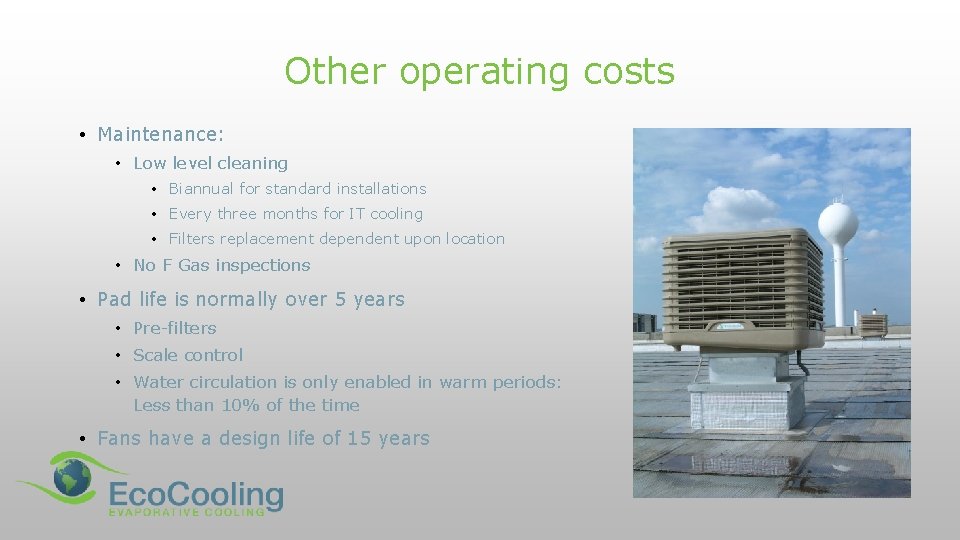 Other operating costs

• Maintenance:
  • Low level cleaning
    • Biannual for standard installations
    • Every three months for IT cooling
    • Filters replacement dependent upon location
  • No F Gas inspections
• Pad life is normally over 5 years
  • Pre-filters
  • Scale control
  • Water circulation is only enabled in warm periods: Less than 10% of the time
• Fans have a design life of 15 years

EcoCooling
EVAPORATIVE COOLING